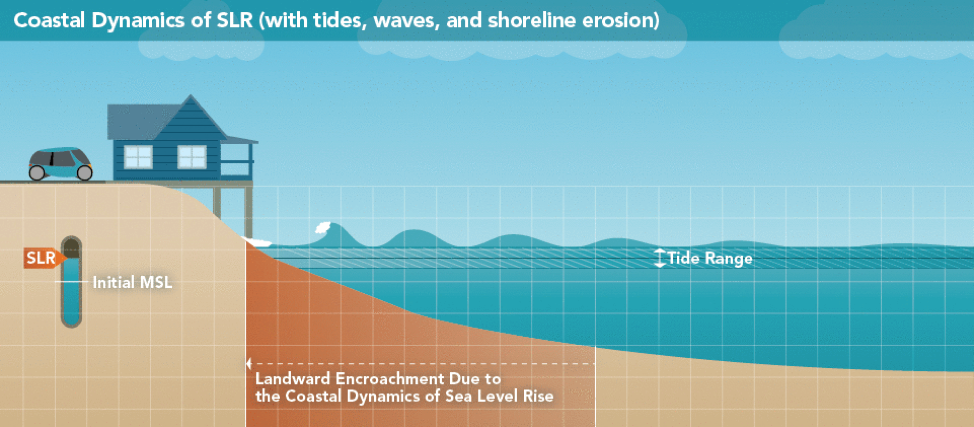 Coastal Dynamics of SLR (with tides, waves, and shoreline erosion)

SLR

Initial MSL

Tide Range

Landward Encroachment Due to the Coastal Dynamics of Sea Level Rise